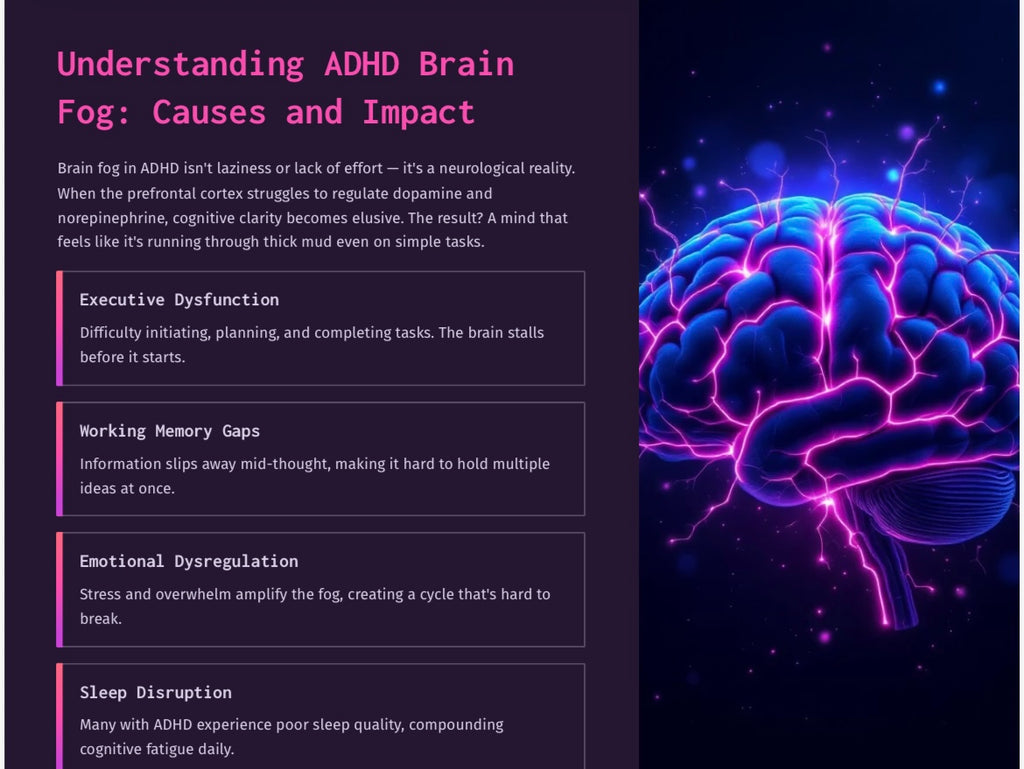 Understanding ADHD Brain Fog: Causes and Impact

Brain fog in ADHD isn't laziness or lack of effort — it's a neurological reality. When the prefrontal cortex struggles to regulate dopamine and norepinephrine, cognitive clarity becomes elusive. The result? A mind that feels like it's running through thick mud even on simple tasks.

Executive Dysfunction

Difficulty initiating, planning, and completing tasks. The brain stalls before it starts.

Working Memory Gaps

Information slips away mid-thought, making it hard to hold multiple ideas at once.

Emotional Dysregulation

Stress and overwhelm amplify the fog, creating a cycle that's hard to break.

Sleep Disruption

Many with ADHD experience poor sleep quality, compounding cognitive fatigue daily.